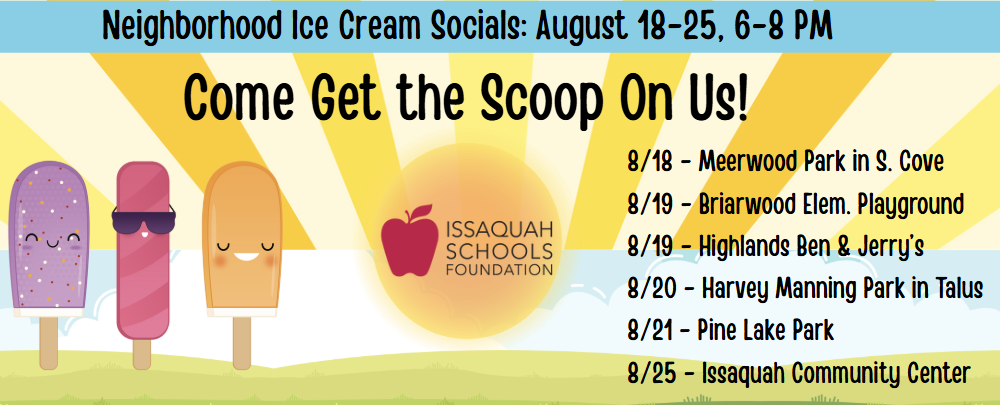 Neighborhood Ice Cream Socials: August 18-25, 6-8 PM

Come Get the Scoop On Us!

ISSAQUAH SCHOOLS FOUNDATION

8/18 - Meerwood Park in S. Cove
8/19 - Briarwood Elem. Playground
8/19 - Highlands Ben & Jerry's
8/20 - Harvey Manning Park in Talus
8/21 - Pine Lake Park
8/25 - Issaquah Community Center